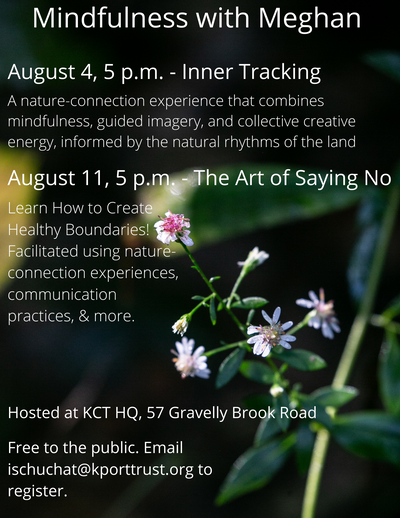 Mindfulness with Meghan

August 4, 5 p.m. - Inner Tracking

A nature-connection experience that combines mindfulness, guided imagery, and collective creative energy, informed by the natural rhythms of the land

August 11, 5 p.m. - The Art of Saying No

Learn How to Create Healthy Boundaries! Facilitated using nature-connection experiences, communication practices, & more.

Hosted at KCT HQ, 57 Gravelly Brook Road

Free to the public. Email ischuchat@kporttrust.org to register.